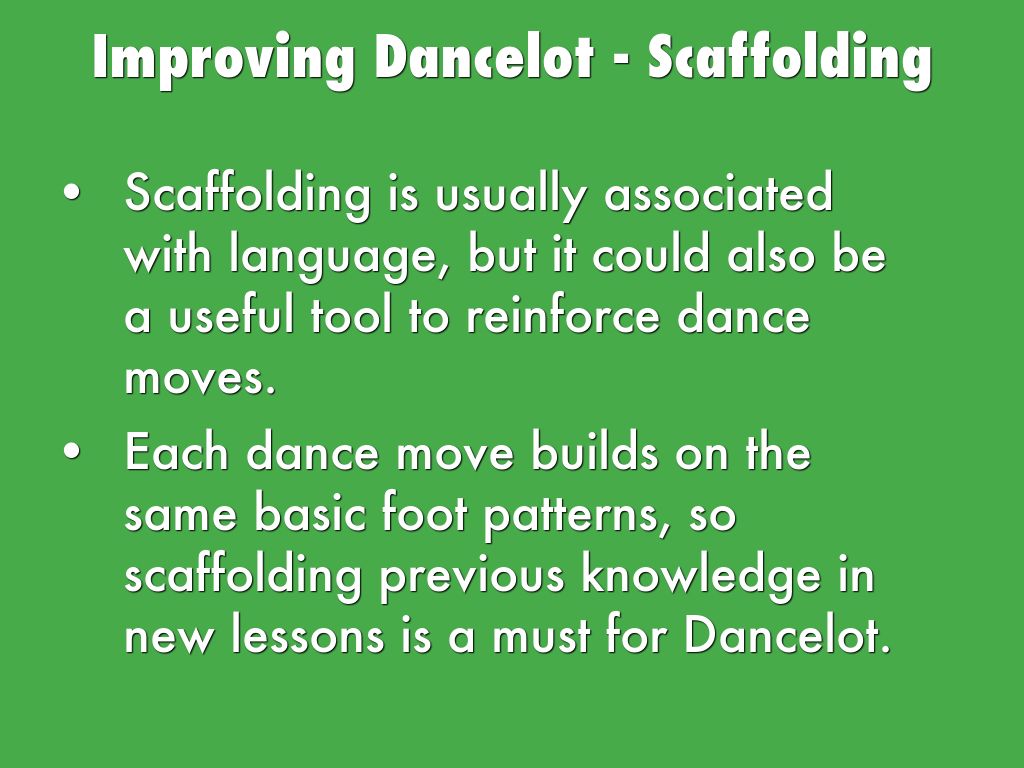 Improving Dancelot - Scaffolding

• Scaffolding is usually associated with language, but it could also be a useful tool to reinforce dance moves.

• Each dance move builds on the same basic foot patterns, so scaffolding previous knowledge in new lessons is a must for Dancelot.